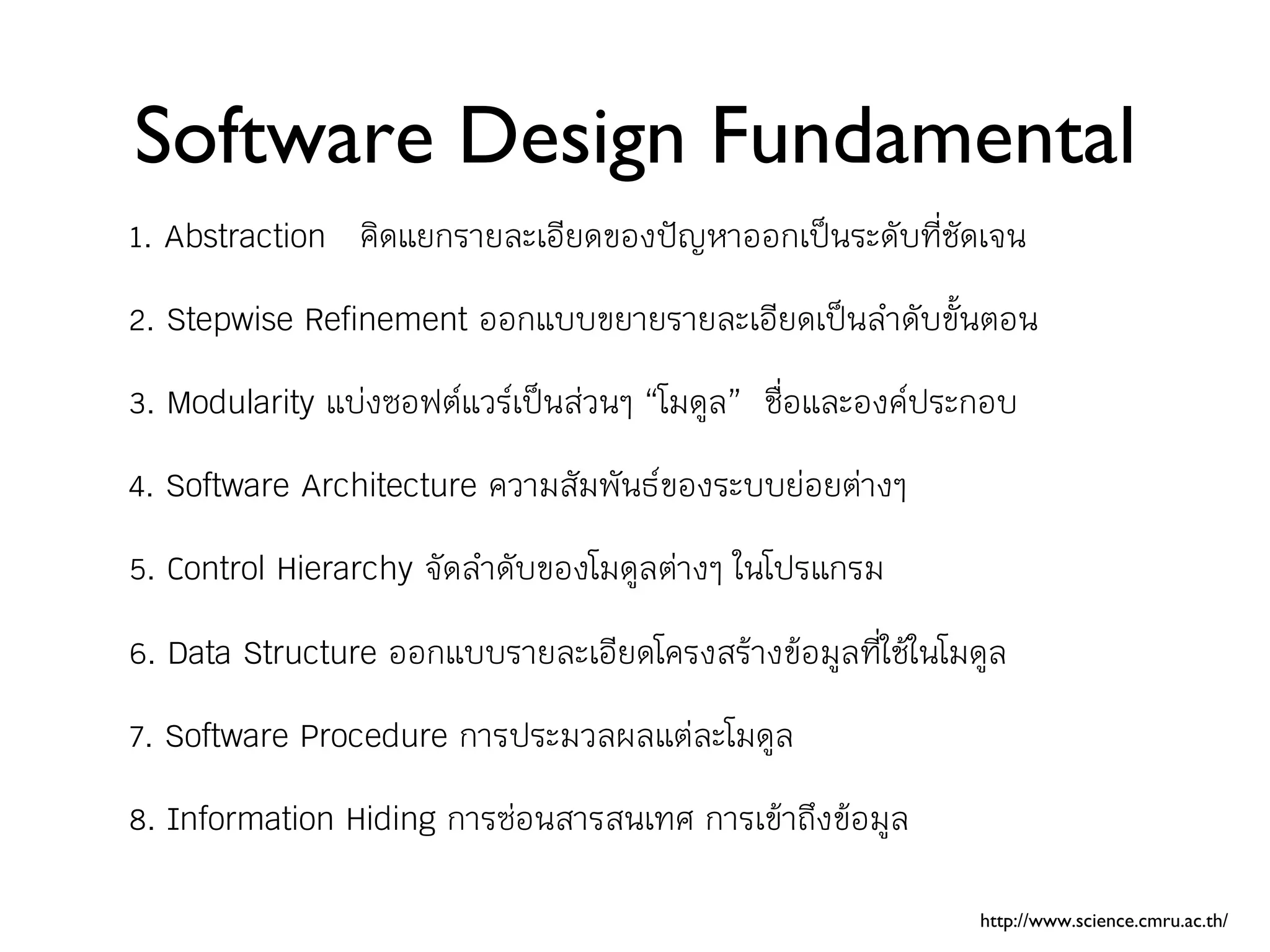 Software Design Fundamental

1. Abstraction คิดแยกรายละเอียดของปัญหาออกเป็นระดับที่ชัดเจน

2. Stepwise Refinement ออกแบบขยายรายละเอียดเป็นลำดับขั้นตอน

3. Modularity แบ่งซอฟต์แวร์เป็นส่วนๆ “โมดูล” ชื่อและองค์ประกอบ

4. Software Architecture ความสัมพันธ์ของระบบย่อยต่างๆ

5. Control Hierarchy จัดลำดับของโมดูลต่างๆ ในโปรแกรม

6. Data Structure ออกแบบรายละเอียดโครงสร้างข้อมูลที่ใช้ในโมดูล

7. Software Procedure การประมวลผลแต่ละโมดูล

8. Information Hiding การซ่อนสารสนเทศ การเข้าถึงข้อมูล

http://www.science.cmru.ac.th/